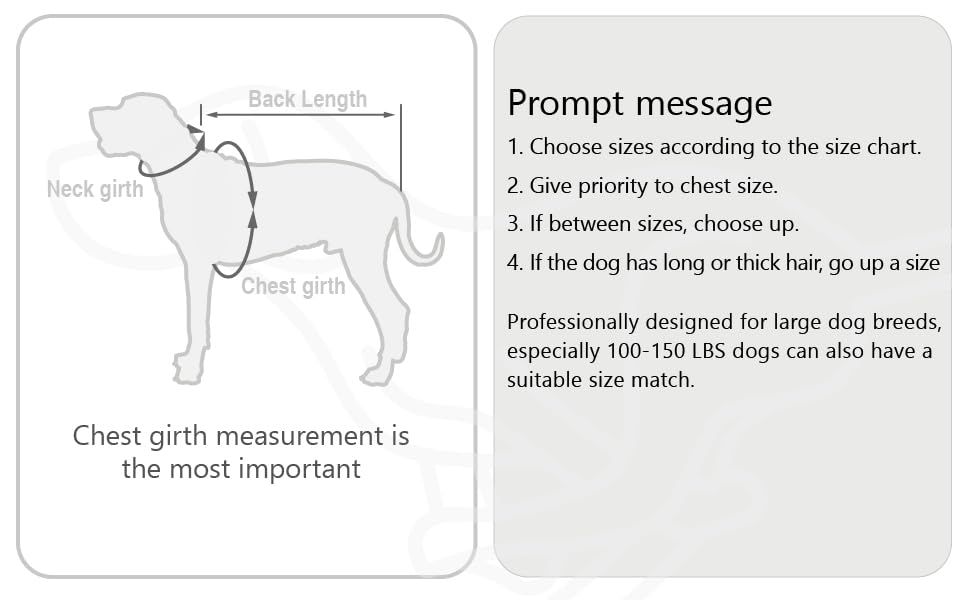 Back Length

Neck girth

Chest girth

Chest girth measurement is the most important

Prompt message

1. Choose sizes according to the size chart.

2. Give priority to chest size.

3. If between sizes, choose up.

4. If the dog has long or thick hair, go up a size

Professionally designed for large dog breeds, especially 100-150 LBS dogs can also have a suitable size match.